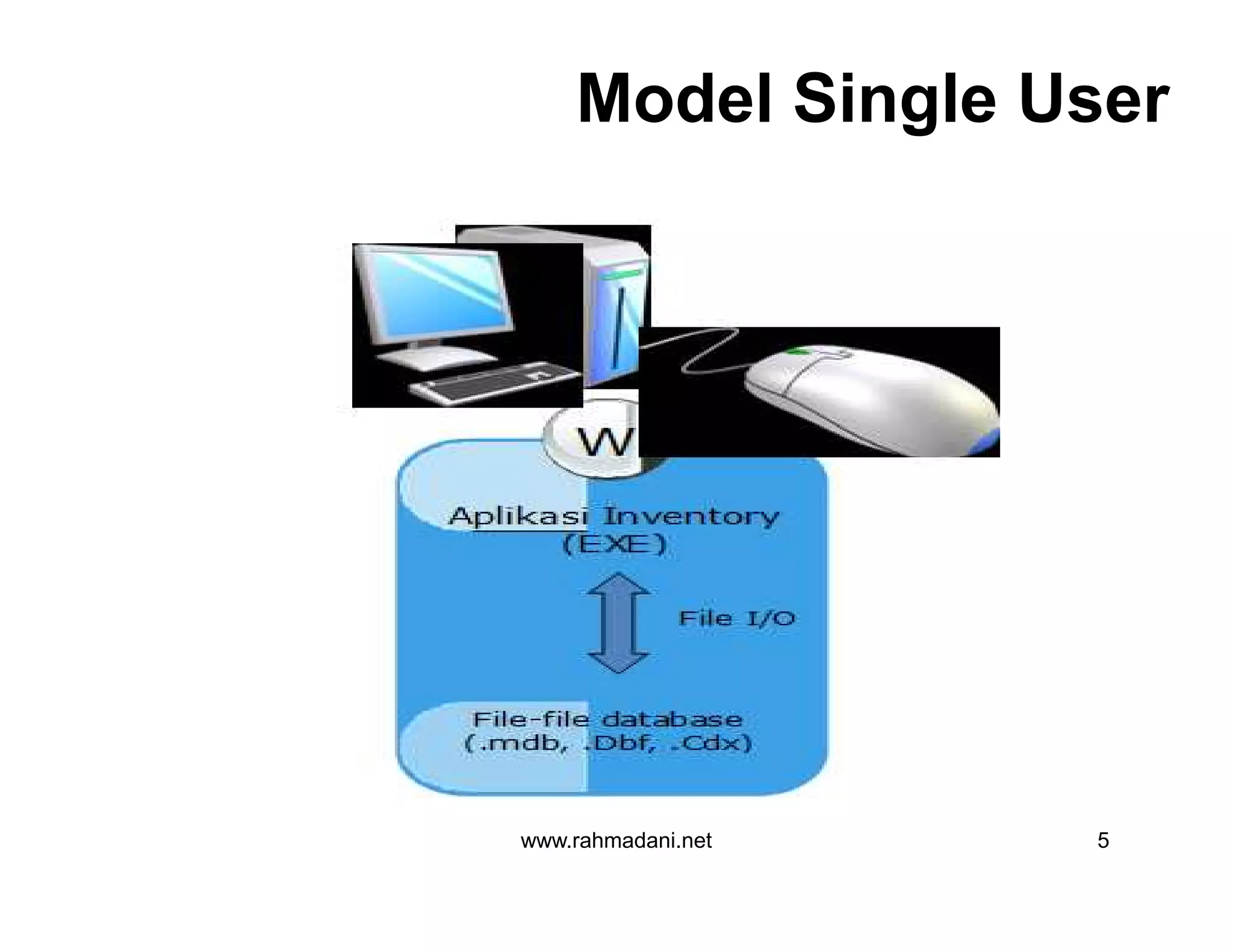 Model Single User

W

Aplikasi Inventory
(EXE)

File I/O

File-file database
(.mdb, .Dbf, .Cdx)

www.rahmadani.net

5